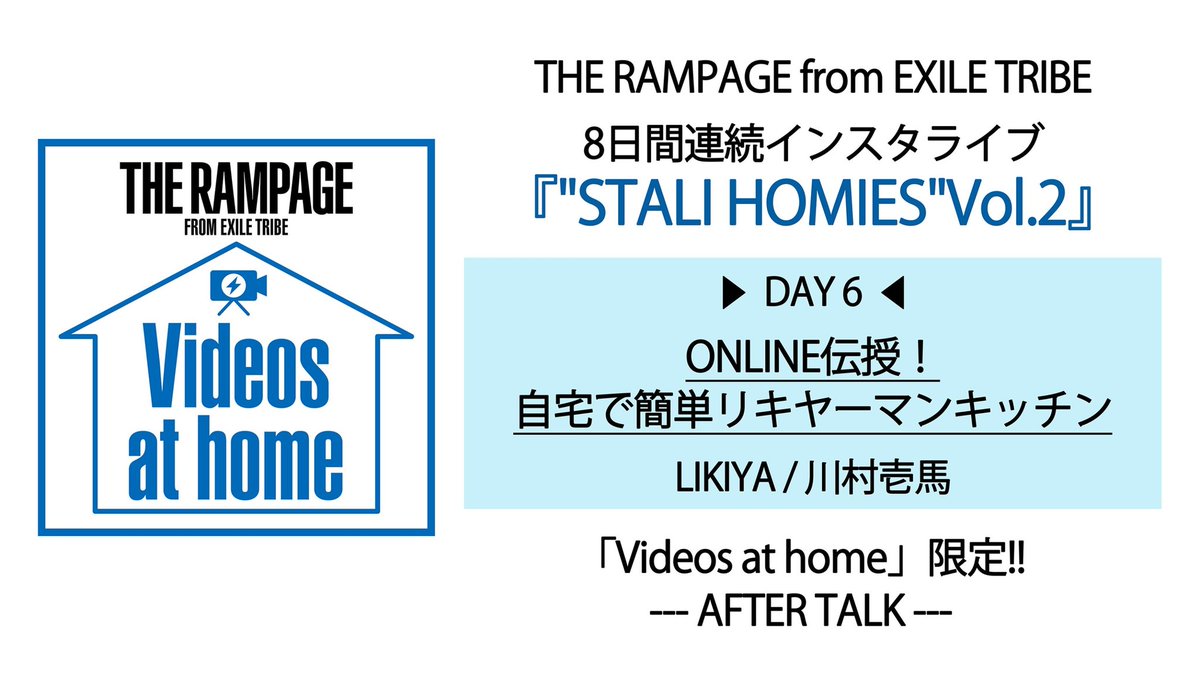 THE RAMPAGE
FROM EXILE TRIBE

Videos at home

THE RAMPAGE from EXILE TRIBE
8日間連続インスタライブ
『"STALI HOMIES"Vol.2』

▶ DAY 6 ◀

ONLINE伝授！
自宅で簡単リキヤーマンキッチン

LIKIYA / 川村壱馬

「Videos at home」限定!!
--- AFTER TALK ---